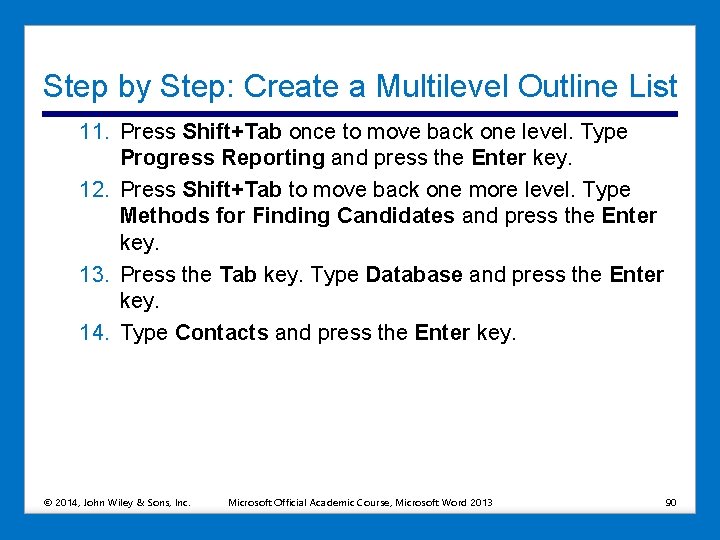 Step by Step: Create a Multilevel Outline List

11. Press Shift+Tab once to move back one level. Type Progress Reporting and press the Enter key.

12. Press Shift+Tab to move back one more level. Type Methods for Finding Candidates and press the Enter key.

13. Press the Tab key. Type Database and press the Enter key.

14. Type Contacts and press the Enter key.

© 2014, John Wiley & Sons, Inc.    Microsoft Official Academic Course, Microsoft Word 2013    90